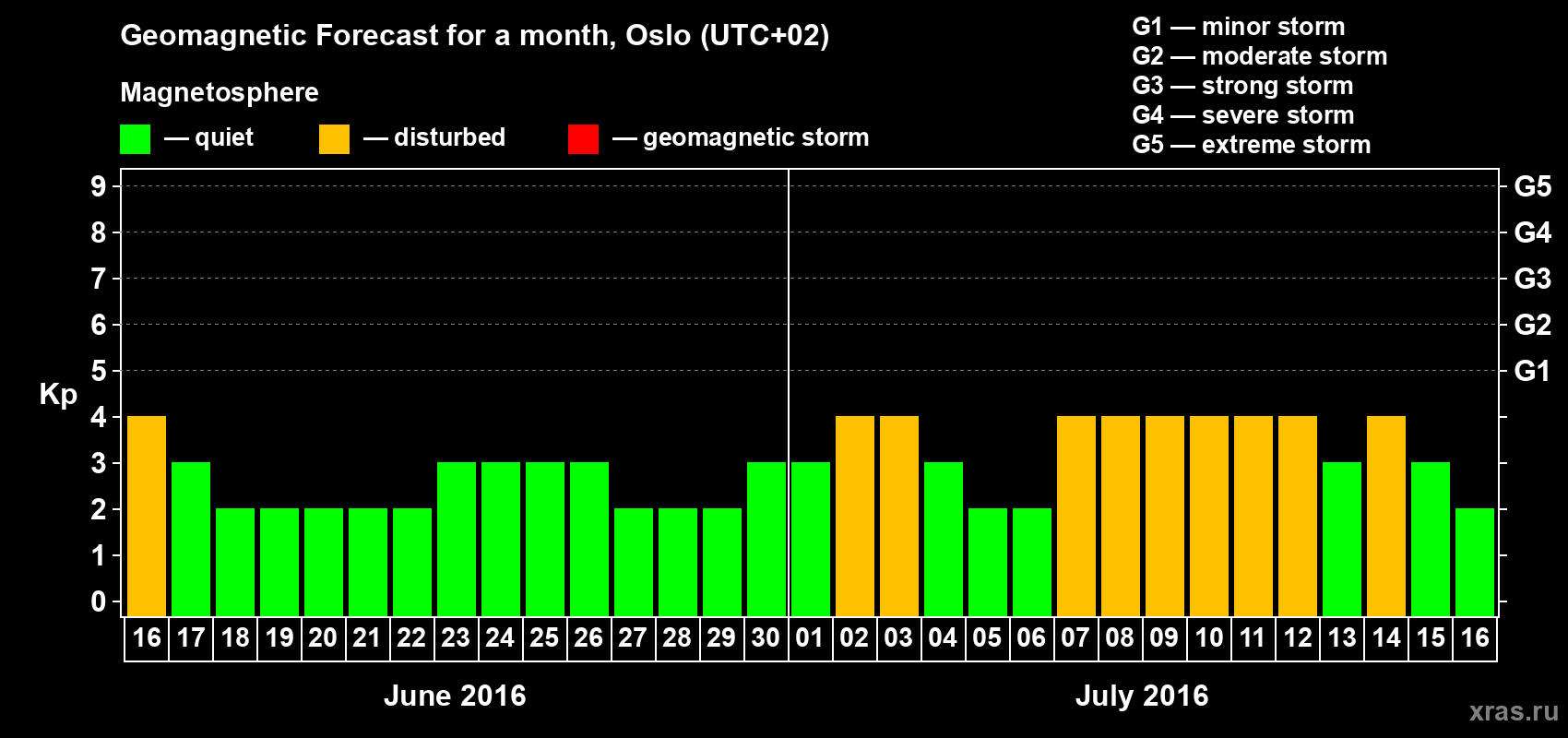 Geomagnetic Forecast for a month, Oslo (UTC+02)

Magnetosphere

— quiet — disturbed — geomagnetic storm

G1 — minor storm
G2 — moderate storm
G3 — strong storm
G4 — severe storm
G5 — extreme storm

Kp

9 8 7 6 5 4 3 2 1 0

G5 G4 G3 G2 G1

16 17 18 19 20 21 22 23 24 25 26 27 28 29 30 01 02 03 04 05 06 07 08 09 10 11 12 13 14 15 16

June 2016

July 2016

xras.ru